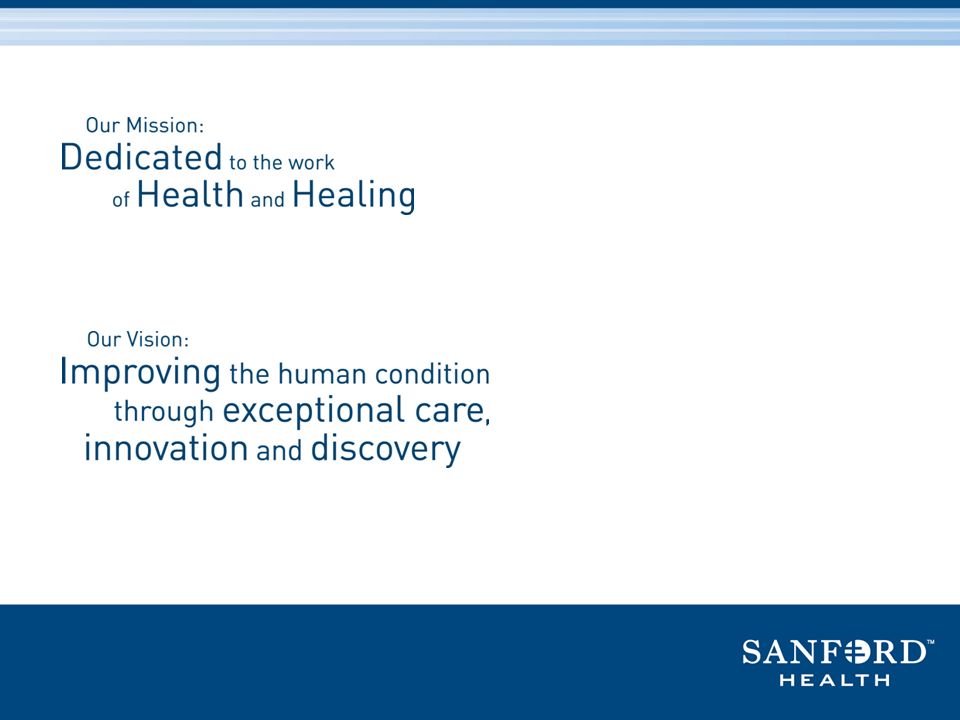 Our Mission:
Dedicated to the work of Health and Healing

Our Vision:
Improving the human condition through exceptional care, innovation and discovery

SANFORD™
HEALTH